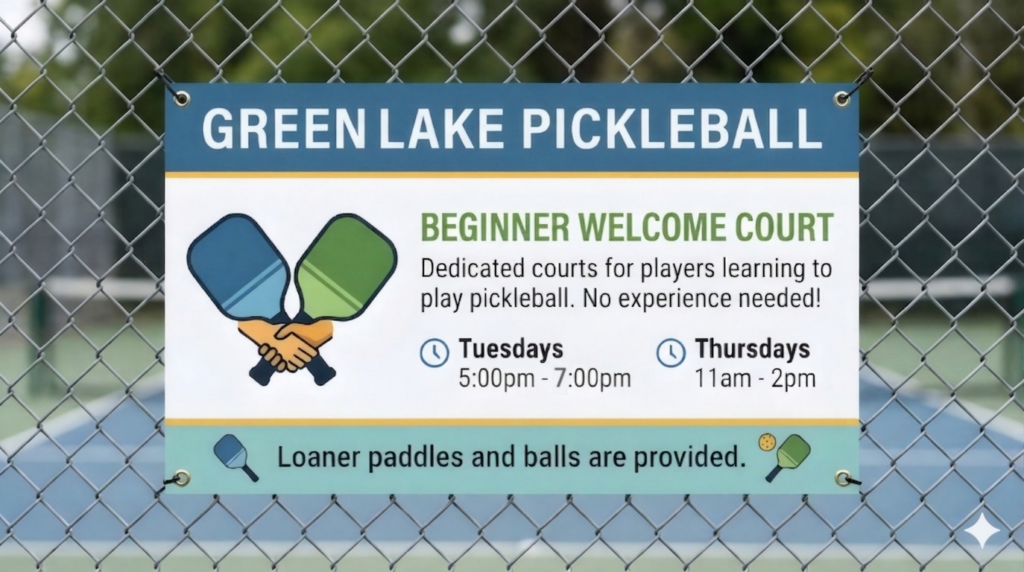 GREEN LAKE PICKLEBALL

BEGINNER WELCOME COURT

Dedicated courts for players learning to play pickleball. No experience needed!

Tuesdays
5:00pm - 7:00pm

Thursdays
11am - 2pm

Loaner paddles and balls are provided.